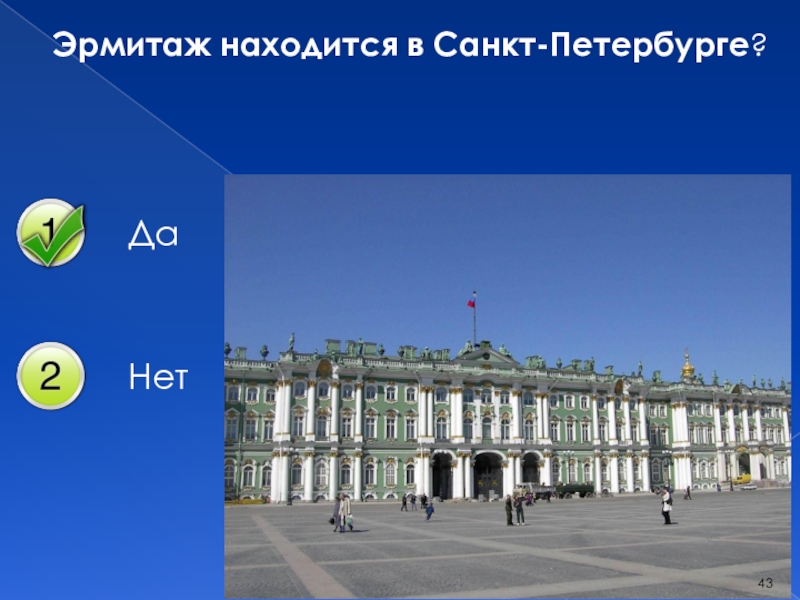 Эрмитаж находится в Санкт-Петербурге?

1 Да

2 Нет

43